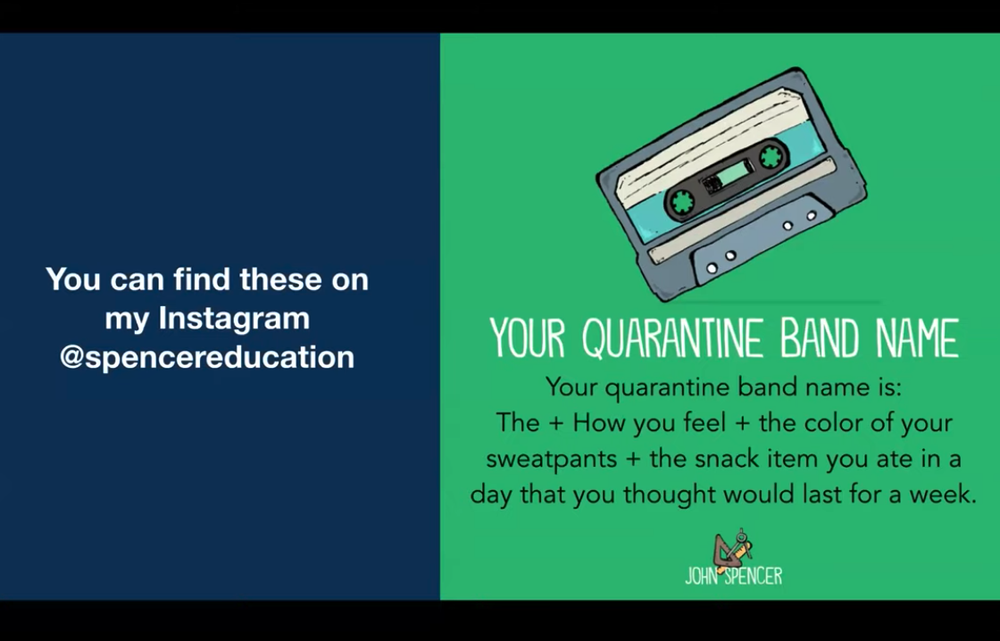 You can find these on my Instagram @spencereducation

YOUR QUARANTINE BAND NAME

Your quarantine band name is: The + How you feel + the color of your sweatpants + the snack item you ate in a day that you thought would last for a week.

JOHN SPENCER